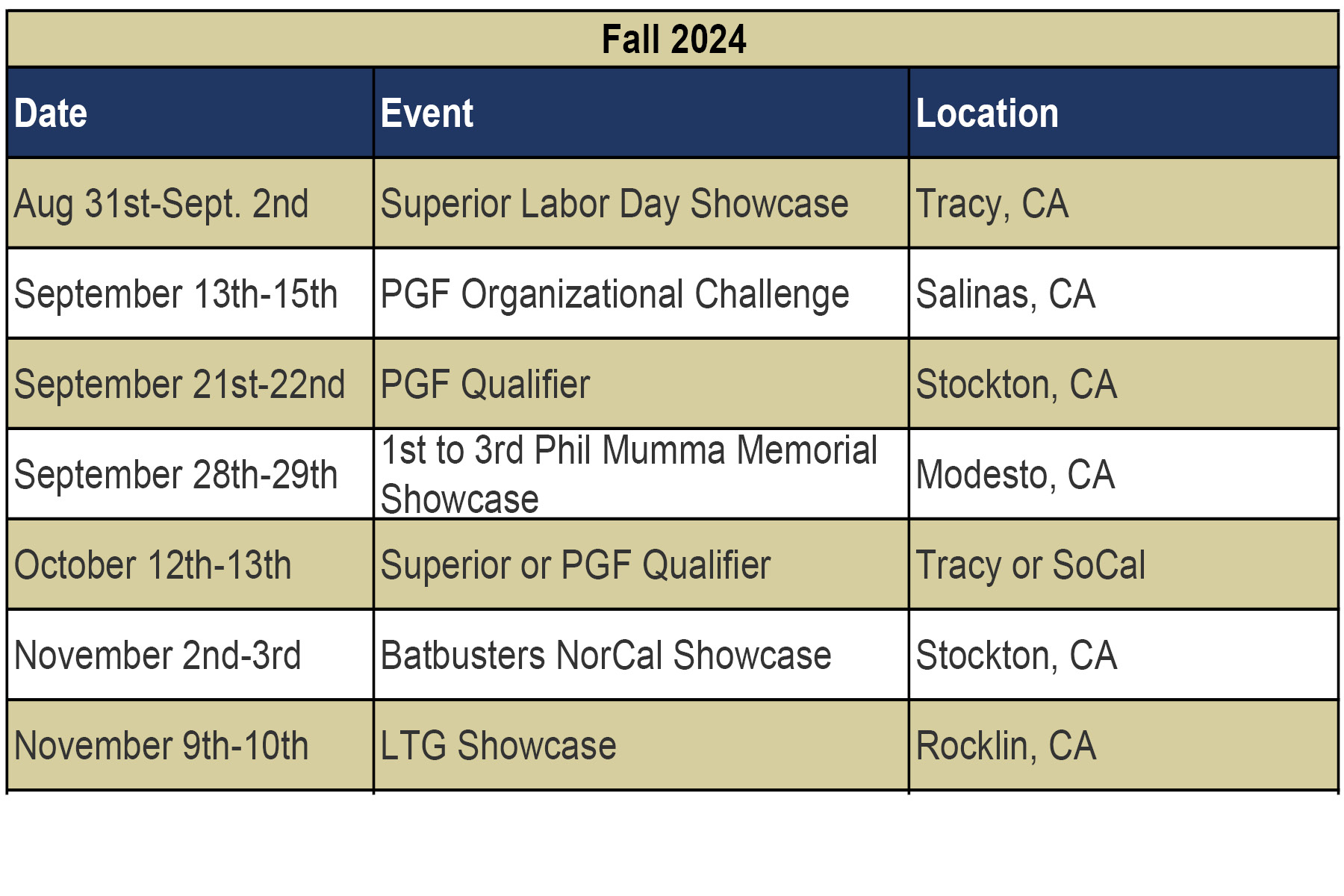 Fall 2024

| Date | Event | Location |
|---|---|---|
| Aug 31st-Sept. 2nd | Superior Labor Day Showcase | Tracy, CA |
| September 13th-15th | PGF Organizational Challenge | Salinas, CA |
| September 21st-22nd | PGF Qualifier | Stockton, CA |
| September 28th-29th | 1st to 3rd Phil Mumma Memorial Showcase | Modesto, CA |
| October 12th-13th | Superior or PGF Qualifier | Tracy or SoCal |
| November 2nd-3rd | Batbusters NorCal Showcase | Stockton, CA |
| November 9th-10th | LTG Showcase | Rocklin, CA |